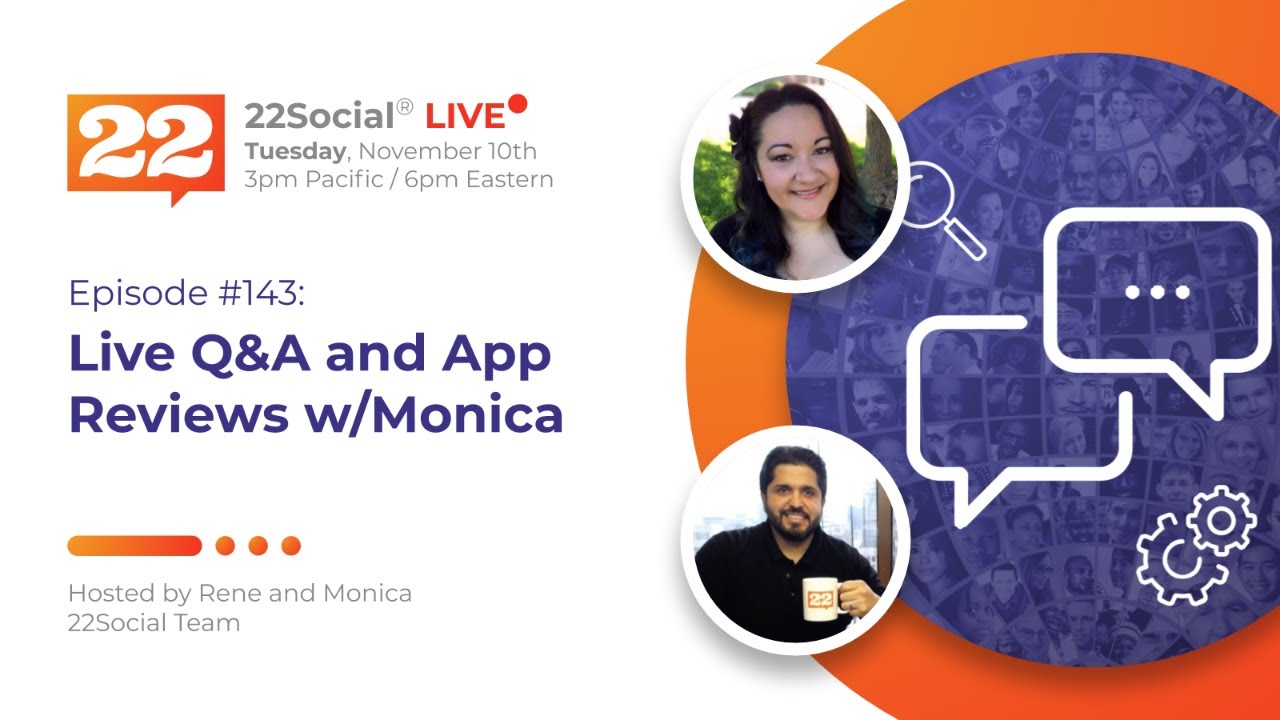 22

22Social® LIVE
Tuesday, November 10th
3pm Pacific / 6pm Eastern

Episode #143:
Live Q&A and App Reviews w/Monica

Hosted by Rene and Monica
22Social Team

22